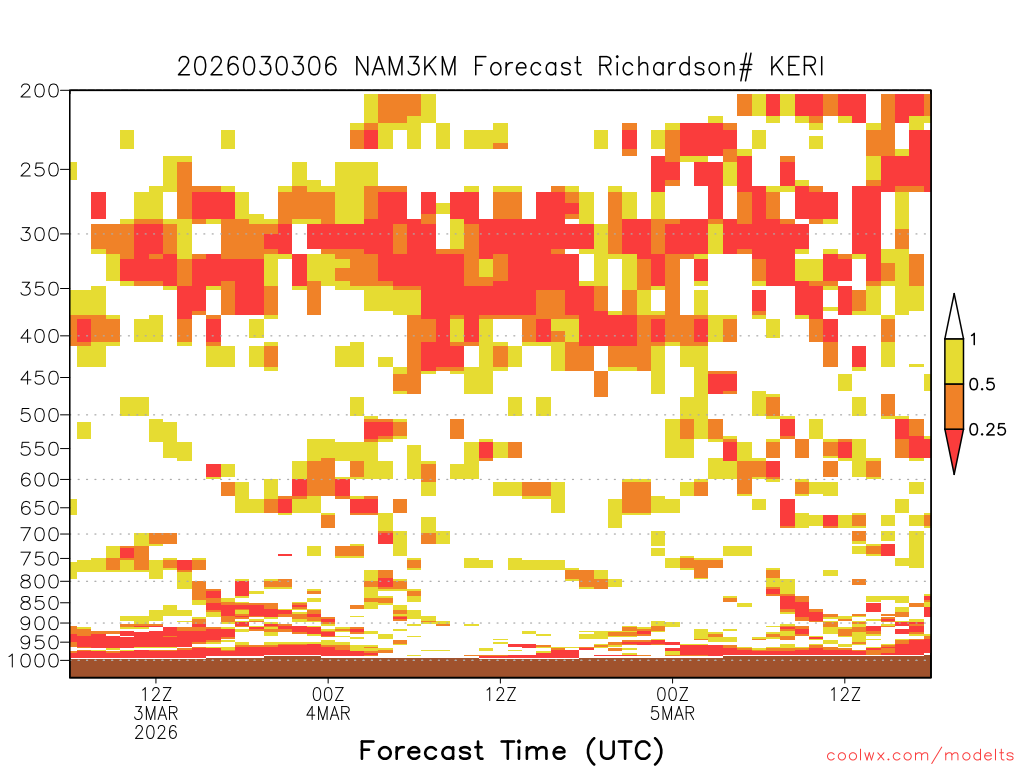 2026030306 NAM3KM Forecast Richardson# KERI

200
250
300
350
400
450
500
550
600
650
700
750
800
850
900
950
1000

1
0.5
0.25

12Z
3MAR
2026

00Z
4MAR

12Z

00Z
5MAR

12Z

Forecast Time (UTC)

coolwx.com/modelts